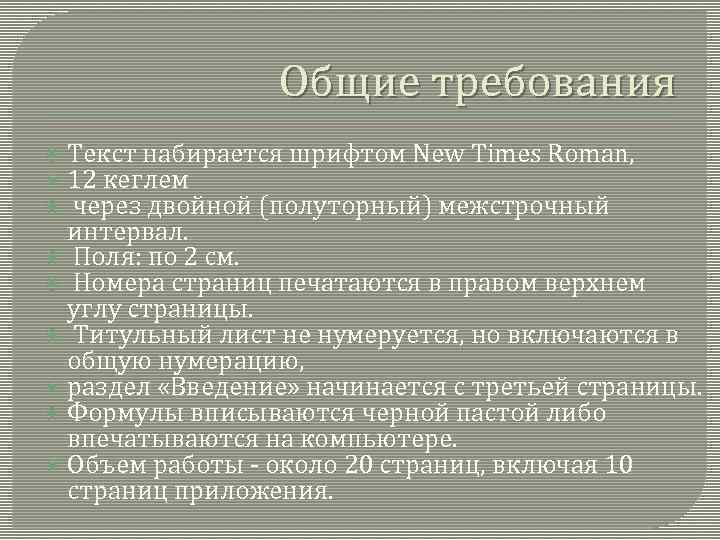 Общие требования

Текст набирается шрифтом New Times Roman,
12 кеглем
через двойной (полуторный) межстрочный интервал.
Поля: по 2 см.
Номера страниц печатаются в правом верхнем углу страницы.
Титульный лист не нумеруется, но включаются в общую нумерацию,
раздел «Введение» начинается с третьей страницы.
Формулы вписываются черной пастой либо впечатываются на компьютере.
Объем работы - около 20 страниц, включая 10 страниц приложения.